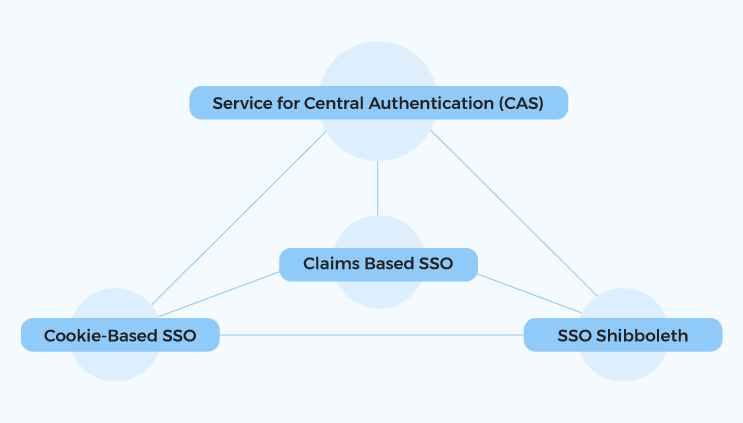 Service for Central Authentication (CAS)

Claims Based SSO

Cookie-Based SSO

SSO Shibboleth